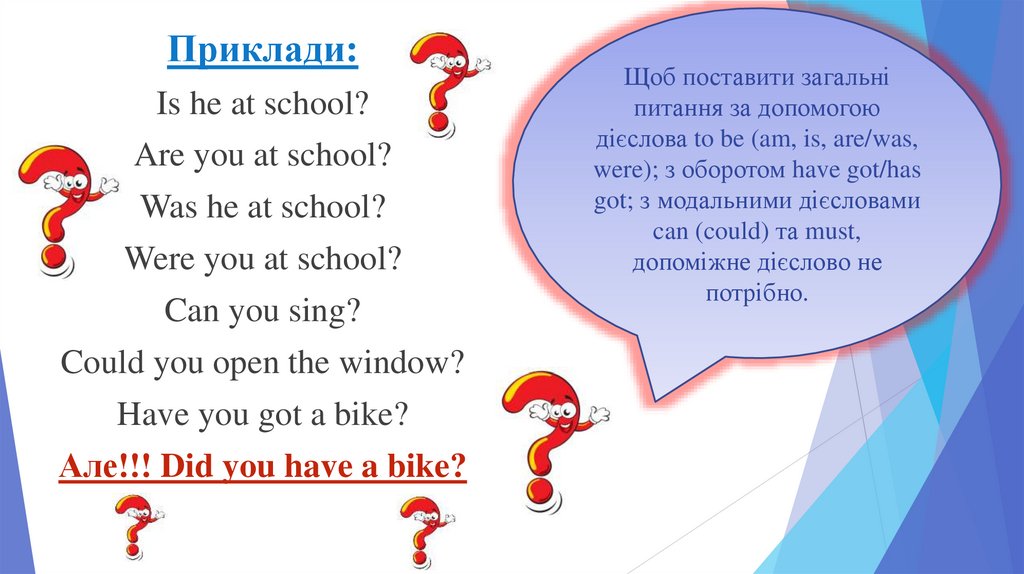 Приклади:
Is he at school?
Are you at school?
Was he at school?
Were you at school?
Can you sing?
Could you open the window?
Have you got a bike?
Але!!! Did you have a bike?

Щоб поставити загальні питання за допомогою дієслова to be (am, is, are/was, were); з оборотом have got/has got; з модальними дієсловами can (could) та must, допоміжне дієслово не потрібно.